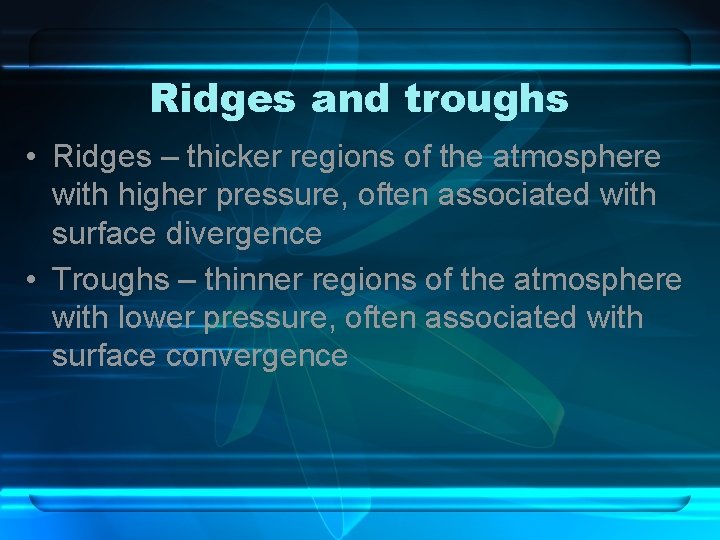 Ridges and troughs

• Ridges – thicker regions of the atmosphere with higher pressure, often associated with surface divergence

• Troughs – thinner regions of the atmosphere with lower pressure, often associated with surface convergence